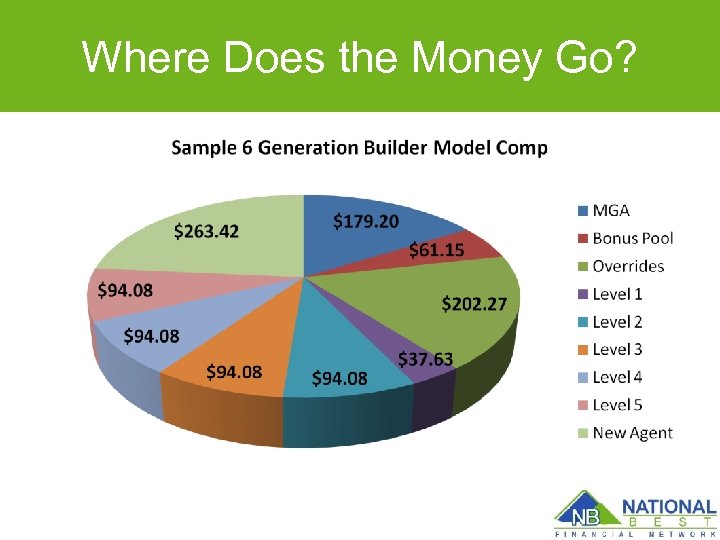 Where Does the Money Go?

Sample 6 Generation Builder Model Comp

$179.20
$61.15
$202.27
$37.63
$94.08
$94.08
$94.08
$94.08
$263.42

MGA
Bonus Pool
Overrides
Level 1
Level 2
Level 3
Level 4
Level 5
New Agent

NB NATIONAL BEST FINANCIAL NETWORK